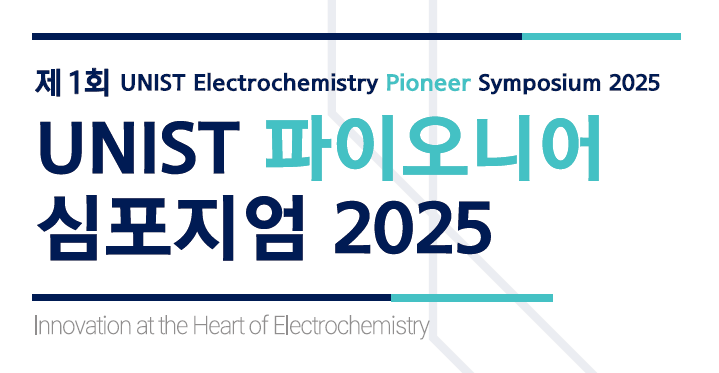 제 1회 UNIST Electrochemistry Pioneer Symposium 2025

UNIST 파이오니어 심포지엄 2025

Innovation at the Heart of Electrochemistry